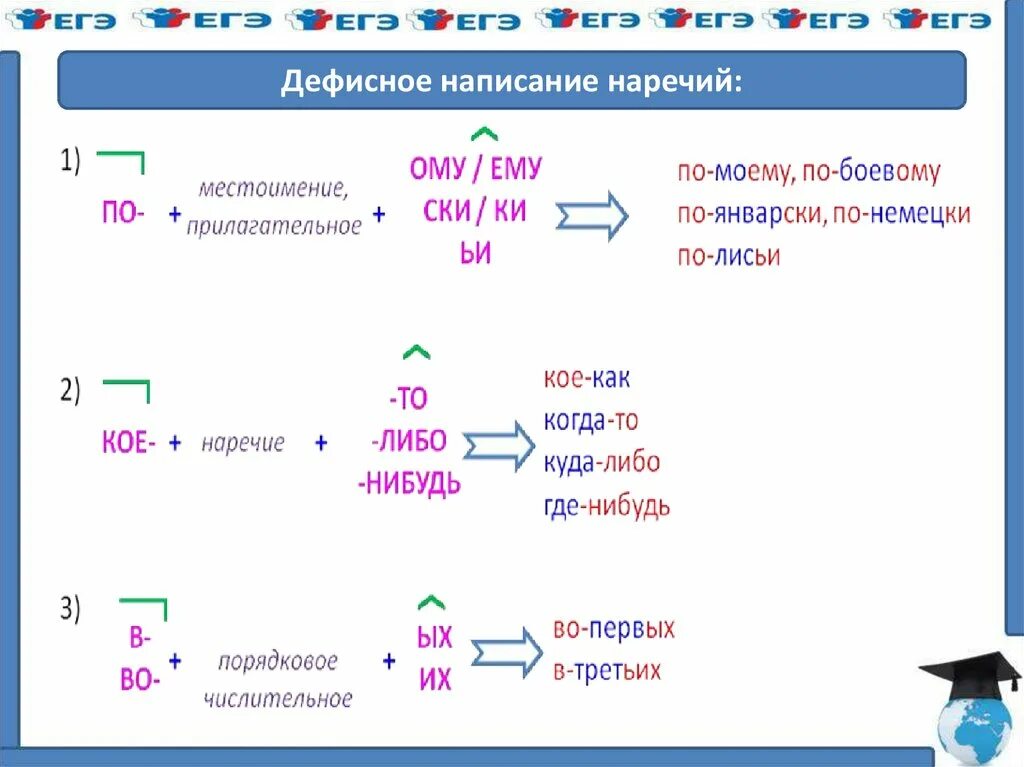 ЕГЭ ЕГЭ ЕГЭ ЕГЭ ЕГЭ ЕГЭ ЕГЭ ЕГЭ

Дефисное написание наречий:

1) ПО- + местоимение, прилагательное + ОМУ / ЕМУ
СКИ / КИ
ЬИ

по-моему, по-боевому
по-январски, по-немецки
по-лисьи

2) КОЕ- + наречие + -ТО
-ЛИБО
-НИБУДЬ

кое-как
когда-то
куда-либо
где-нибудь

3) В-
ВО- + порядковое числительное + ЫХ
ИХ

во-первых
в-третьих